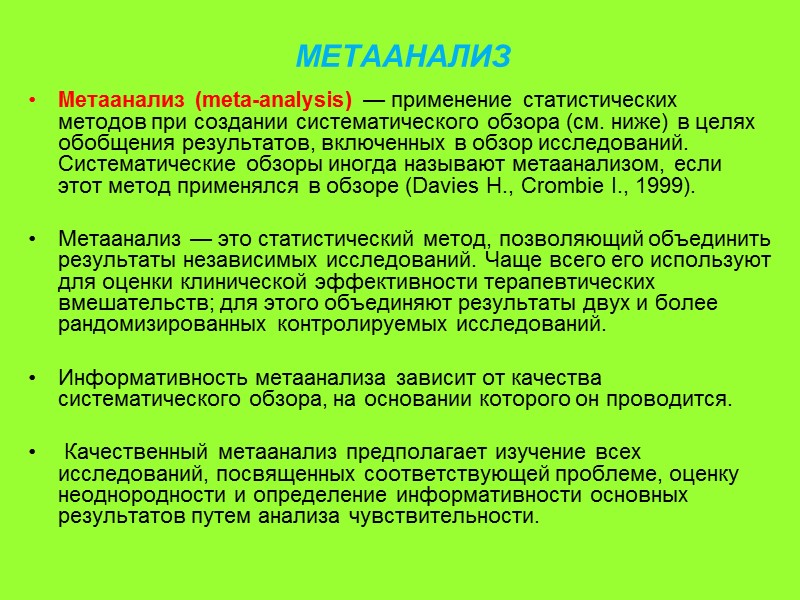 МЕТААНАЛИЗ

• Метаанализ (meta-analysis) — применение статистических методов при создании систематического обзора (см. ниже) в целях обобщения результатов, включенных в обзор исследований. Систематические обзоры иногда называют метаанализом, если этот метод применялся в обзоре (Davies H., Crombie I., 1999).

• Метаанализ — это статистический метод, позволяющий объединить результаты независимых исследований. Чаще всего его используют для оценки клинической эффективности терапевтических вмешательств; для этого объединяют результаты двух и более рандомизированных контролируемых исследований.

• Информативность метаанализа зависит от качества систематического обзора, на основании которого он проводится.

• Качественный метаанализ предполагает изучение всех исследований, посвященных соответствующей проблеме, оценку неоднородности и определение информативности основных результатов путем анализа чувствительности.